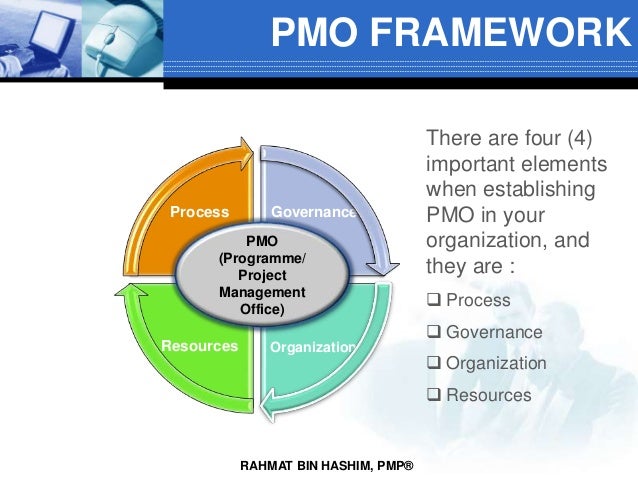 PMO FRAMEWORK

Process

Governance

PMO (Programme/ Project Management Office)

Resources

Organization

There are four (4) important elements when establishing PMO in your organization, and they are :

❑ Process

❑ Governance

❑ Organization

❑ Resources

RAHMAT BIN HASHIM, PMP®